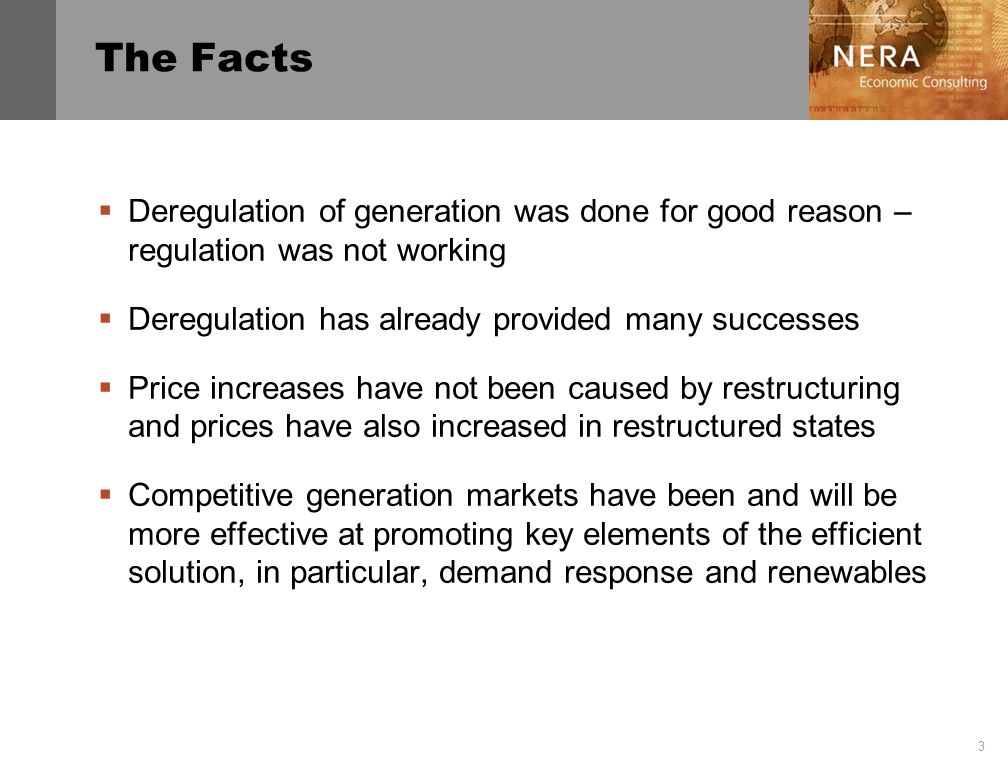 The Facts

NERA
Economic Consulting

▪ Deregulation of generation was done for good reason – regulation was not working

▪ Deregulation has already provided many successes

▪ Price increases have not been caused by restructuring and prices have also increased in restructured states

▪ Competitive generation markets have been and will be more effective at promoting key elements of the efficient solution, in particular, demand response and renewables

3